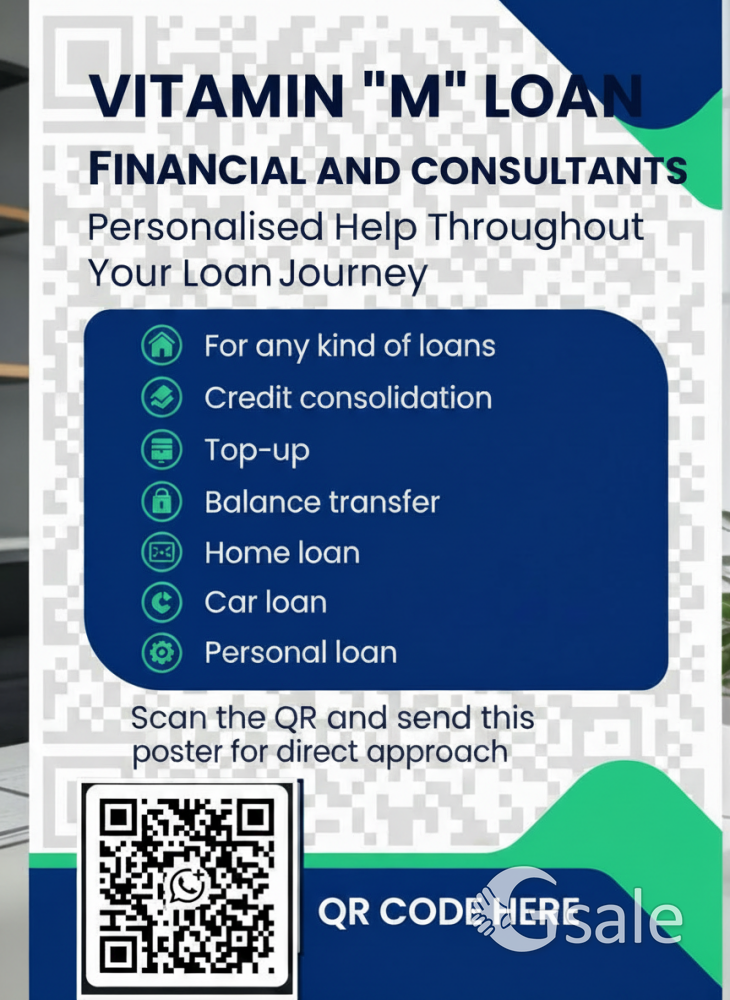 VITAMIN "M" LOAN
FINANCIAL AND CONSULTANTS
Personalised Help Throughout Your Loan Journey

For any kind of loans
Credit consolidation
Top-up
Balance transfer
Home loan
Car loan
Personal loan

Scan the QR and send this poster for direct approach

QR CODE HERE

Gsale